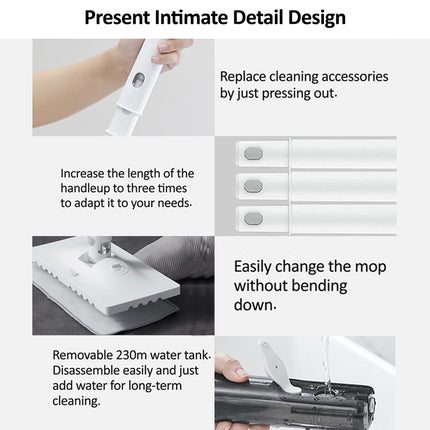 Present Intimate Detail Design

Replace cleaning accessories by just pressing out.

Increase the length of the handleup to three times to adapt it to your needs.

Easily change the mop without bending down.

Removable 230m water tank. Disassemble easily and just add water for long-term cleaning.